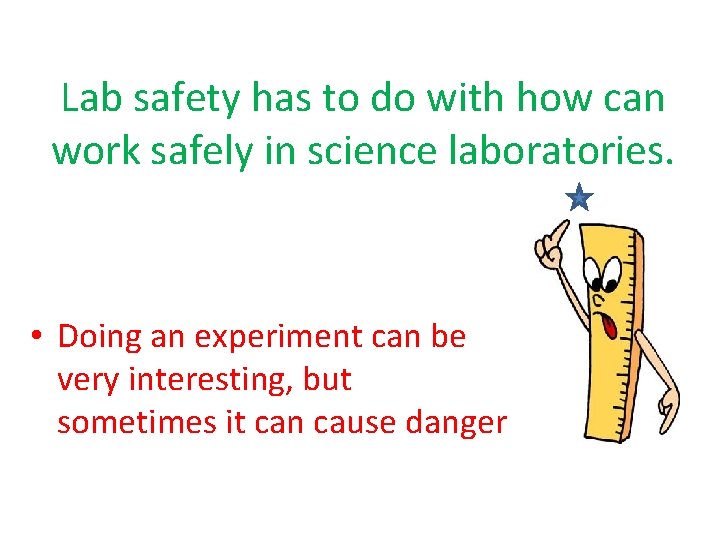 Lab safety has to do with how can work safely in science laboratories.

• Doing an experiment can be very interesting, but sometimes it can cause danger